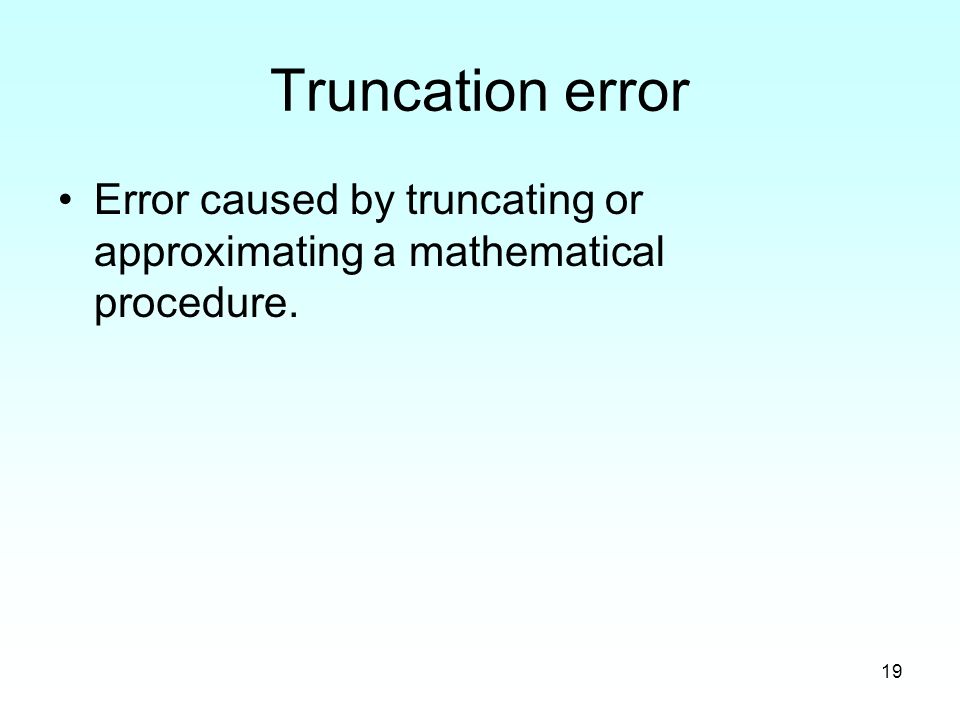 Truncation error

• Error caused by truncating or approximating a mathematical procedure.

19